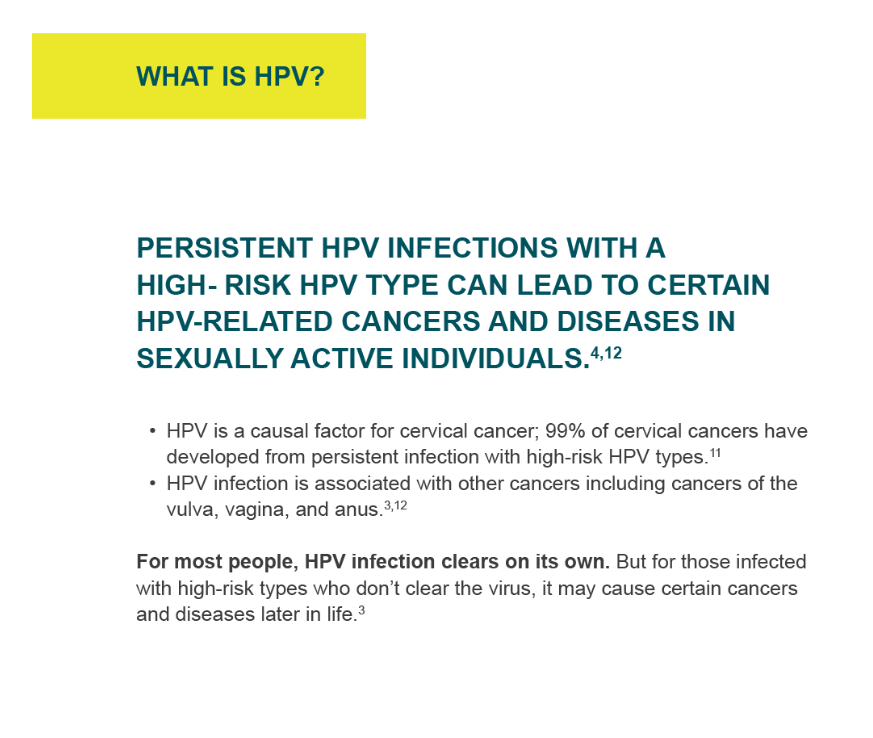 WHAT IS HPV?

PERSISTENT HPV INFECTIONS WITH A HIGH- RISK HPV TYPE CAN LEAD TO CERTAIN HPV-RELATED CANCERS AND DISEASES IN SEXUALLY ACTIVE INDIVIDUALS.$^{4,12}$

• HPV is a causal factor for cervical cancer; 99% of cervical cancers have developed from persistent infection with high-risk HPV types.$^{11}$
• HPV infection is associated with other cancers including cancers of the vulva, vagina, and anus.$^{3,12}$

For most people, HPV infection clears on its own. But for those infected with high-risk types who don't clear the virus, it may cause certain cancers and diseases later in life.$^{3}$